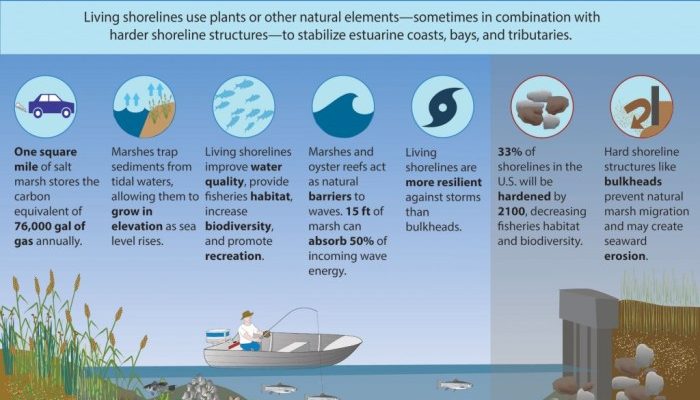 Living shorelines use plants or other natural elements—sometimes in combination with harder shoreline structures—to stabilize estuarine coasts, bays, and tributaries.

One square mile of salt marsh stores the carbon equivalent of 76,000 gal of gas annually.

Marshes trap sediments from tidal waters, allowing them to grow in elevation as sea level rises.

Living shorelines improve water quality, provide fisheries habitat, increase biodiversity, and promote recreation.

Marshes and oyster reefs act as natural barriers to waves. 15 ft of marsh can absorb 50% of incoming wave energy.

Living shorelines are more resilient against storms than bulkheads.

33% of shorelines in the U.S. will be hardened by 2100, decreasing fisheries habitat and biodiversity.

Hard shoreline structures like bulkheads prevent natural marsh migration and may create seaward erosion.